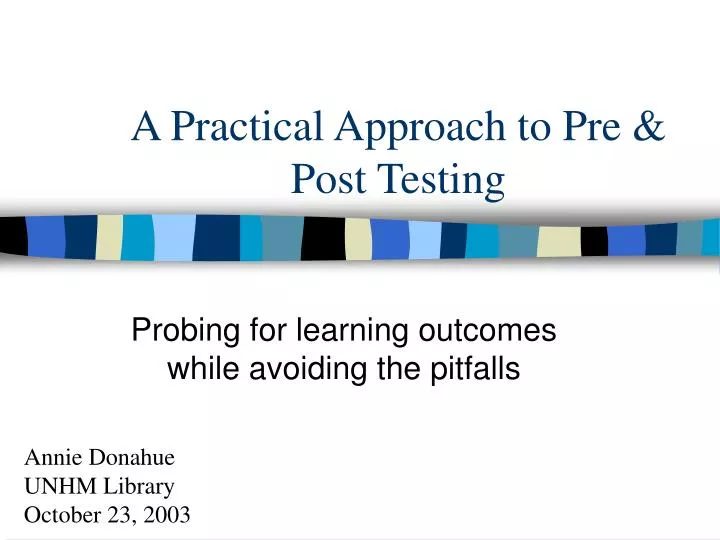 A Practical Approach to Pre & Post Testing

Probing for learning outcomes while avoiding the pitfalls

Annie Donahue
UNHM Library
October 23, 2003